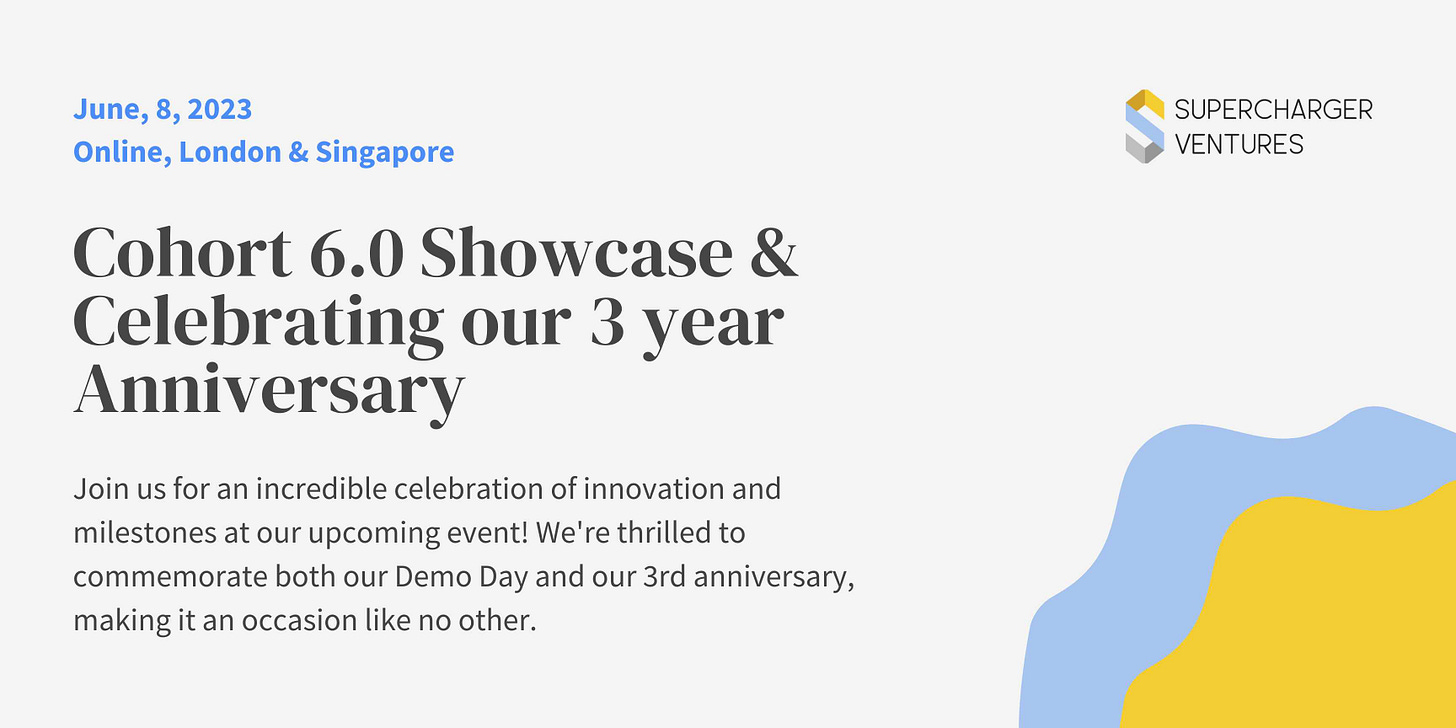 June, 8, 2023
Online, London & Singapore

SUPERCHARGER VENTURES

Cohort 6.0 Showcase & Celebrating our 3 year Anniversary

Join us for an incredible celebration of innovation and milestones at our upcoming event! We're thrilled to commemorate both our Demo Day and our 3rd anniversary, making it an occasion like no other.